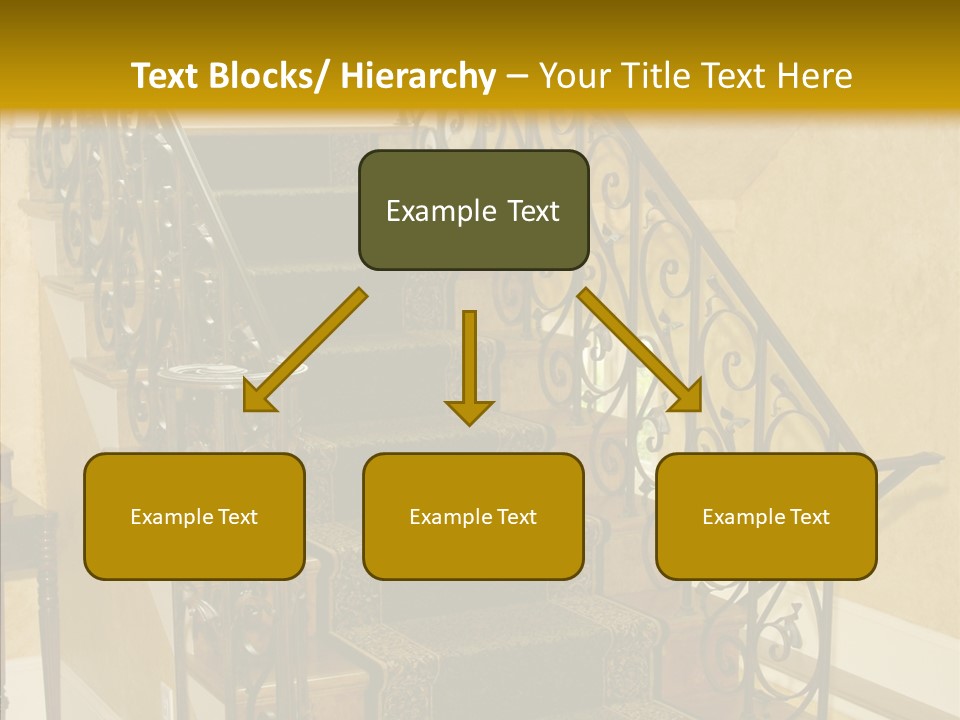 Text Blocks/ Hierarchy – Your Title Text Here

Example Text

Example Text

Example Text

Example Text